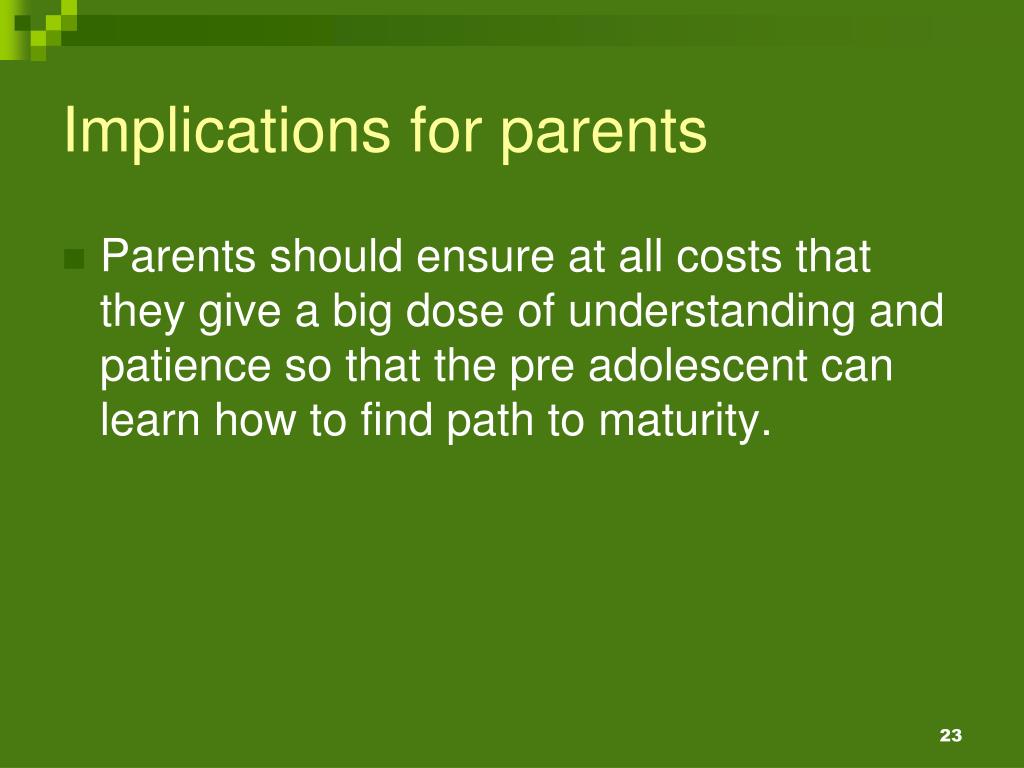 Implications for parents

Parents should ensure at all costs that they give a big dose of understanding and patience so that the pre adolescent can learn how to find path to maturity.

23